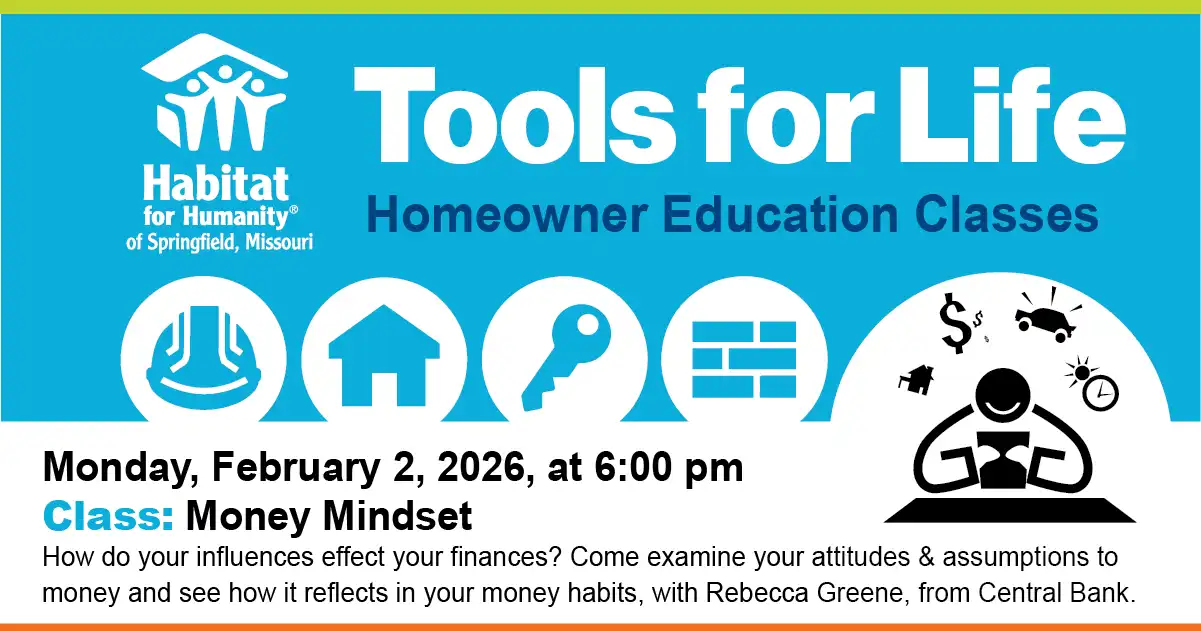 Habitat for Humanity® of Springfield, Missouri

Tools for Life

Homeowner Education Classes

$

Monday, February 2, 2026, at 6:00 pm

Class: Money Mindset

How do your influences effect your finances? Come examine your attitudes & assumptions to money and see how it reflects in your money habits, with Rebecca Greene, from Central Bank.